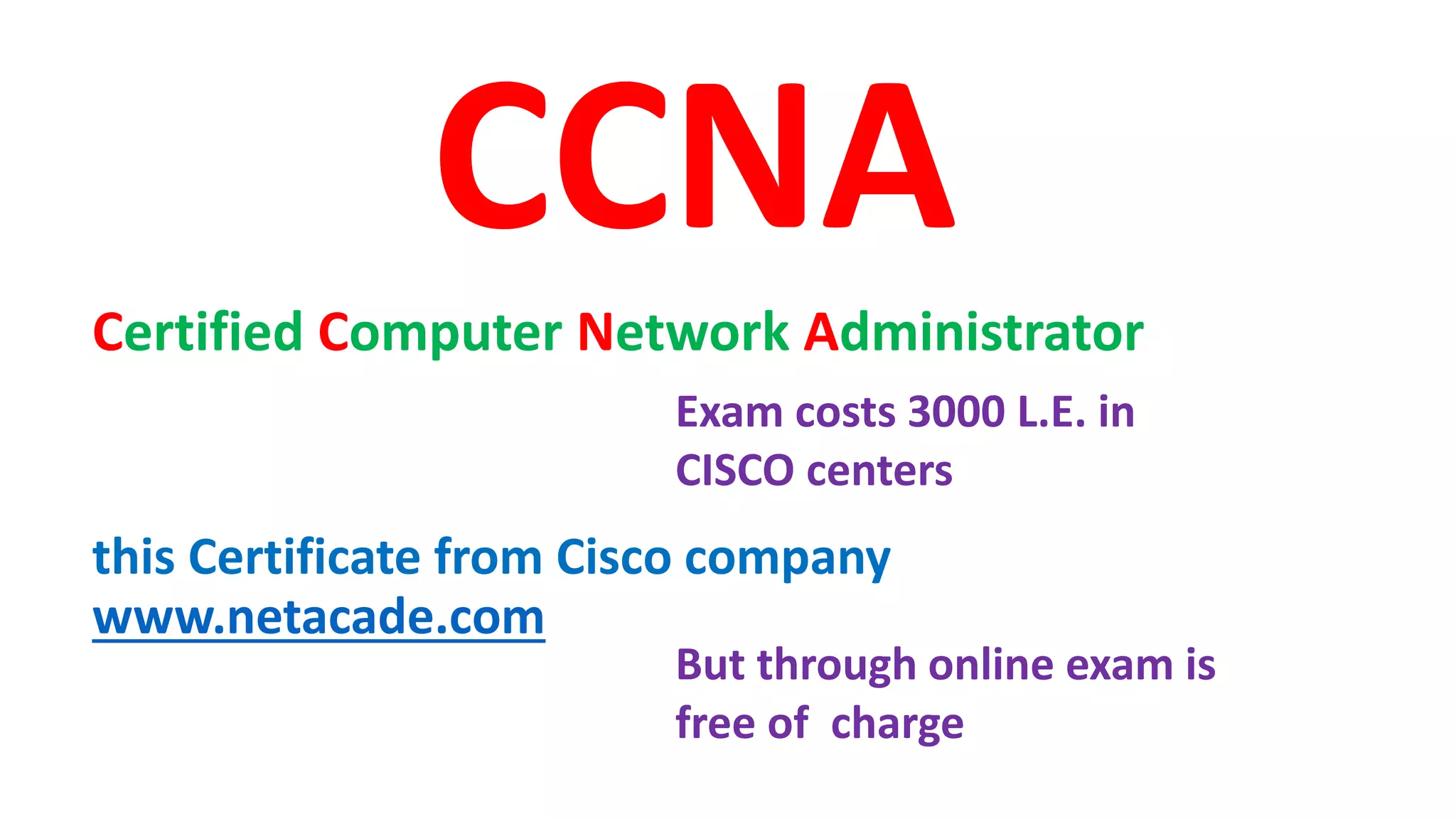 CCNA

Certified Computer Network Administrator

Exam costs 3000 L.E. in CISCO centers

this Certificate from Cisco company
www.netacade.com

But through online exam is free of charge